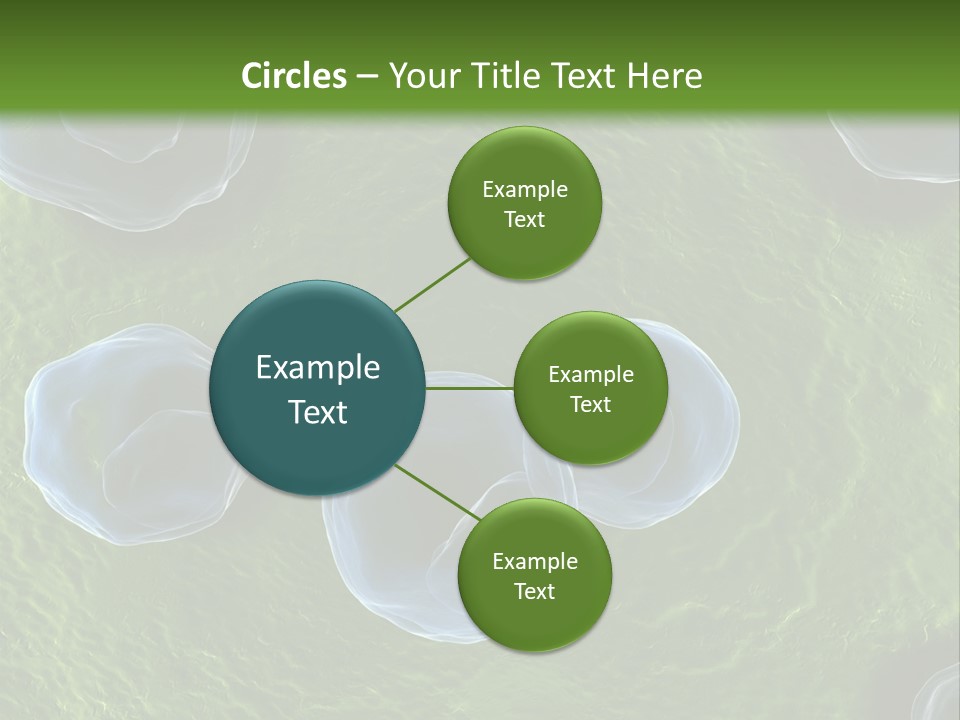 Circles – Your Title Text Here

Example Text

Example Text

Example Text

Example Text